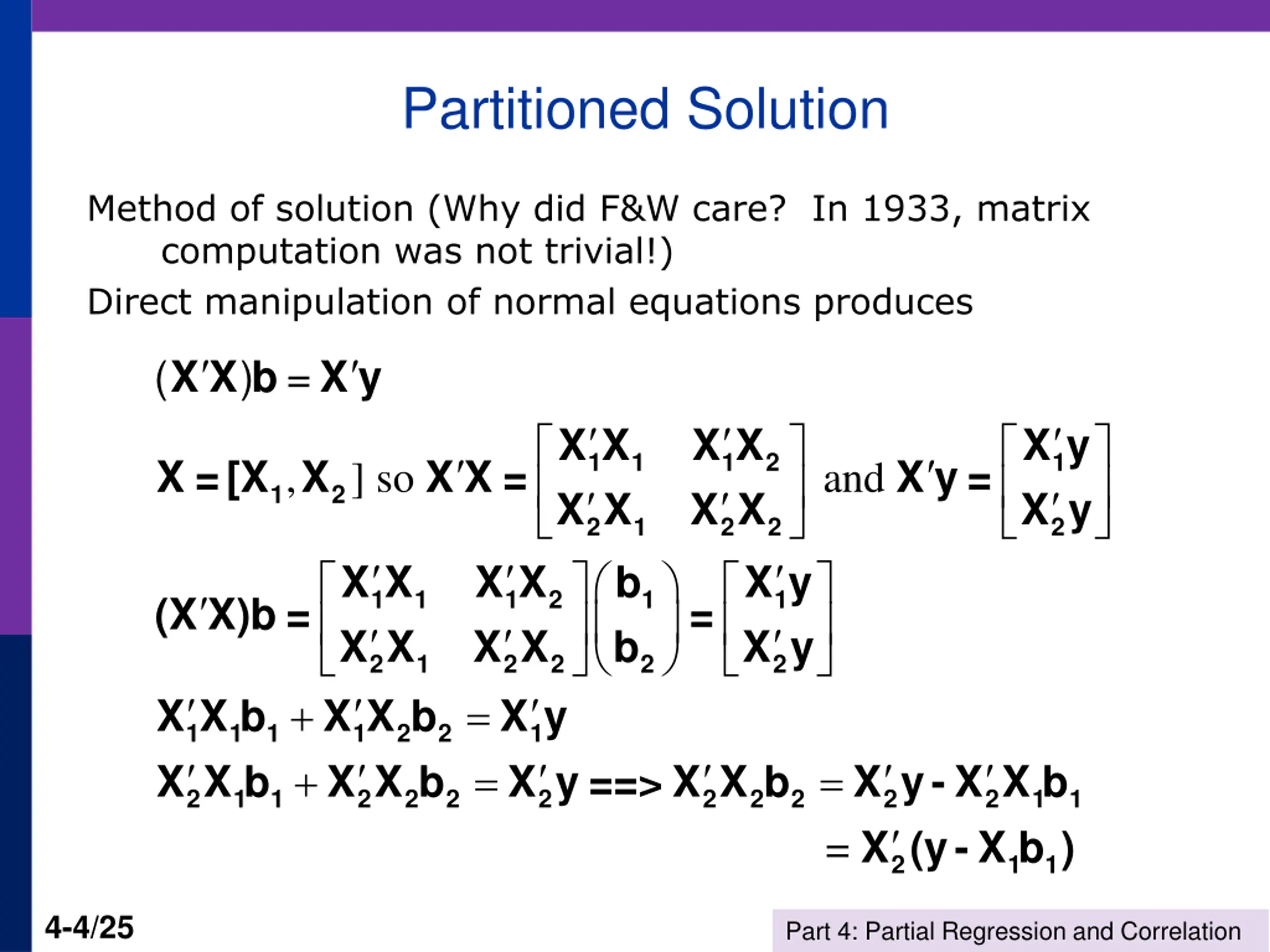 Partitioned Solution

Method of solution (Why did F&W care? In 1933, matrix computation was not trivial!)

Direct manipulation of normal equations produces

$(\mathbf{X}'\mathbf{X})\mathbf{b} = \mathbf{X}'\mathbf{y}$

$\mathbf{X} = [\mathbf{X}_1, \mathbf{X}_2]$ so $\mathbf{X}'\mathbf{X} = \begin{bmatrix} \mathbf{X}_1'\mathbf{X}_1 & \mathbf{X}_1'\mathbf{X}_2 \\ \mathbf{X}_2'\mathbf{X}_1 & \mathbf{X}_2'\mathbf{X}_2 \end{bmatrix}$ and $\mathbf{X}'\mathbf{y} = \begin{bmatrix} \mathbf{X}_1'\mathbf{y} \\ \mathbf{X}_2'\mathbf{y} \end{bmatrix}$

$(\mathbf{X}'\mathbf{X})\mathbf{b} = \begin{bmatrix} \mathbf{X}_1'\mathbf{X}_1 & \mathbf{X}_1'\mathbf{X}_2 \\ \mathbf{X}_2'\mathbf{X}_1 & \mathbf{X}_2'\mathbf{X}_2 \end{bmatrix} \begin{pmatrix} \mathbf{b}_1 \\ \mathbf{b}_2 \end{pmatrix} = \begin{bmatrix} \mathbf{X}_1'\mathbf{y} \\ \mathbf{X}_2'\mathbf{y} \end{bmatrix}$

$\mathbf{X}_1'\mathbf{X}_1\mathbf{b}_1 + \mathbf{X}_1'\mathbf{X}_2\mathbf{b}_2 = \mathbf{X}_1'\mathbf{y}$

$\mathbf{X}_2'\mathbf{X}_1\mathbf{b}_1 + \mathbf{X}_2'\mathbf{X}_2\mathbf{b}_2 = \mathbf{X}_2'\mathbf{y}$ ==> $\mathbf{X}_2'\mathbf{X}_2\mathbf{b}_2 = \mathbf{X}_2'\mathbf{y} - \mathbf{X}_2'\mathbf{X}_1\mathbf{b}_1$

$= \mathbf{X}_2'(\mathbf{y} - \mathbf{X}_1\mathbf{b}_1)$

4-4/25

Part 4: Partial Regression and Correlation